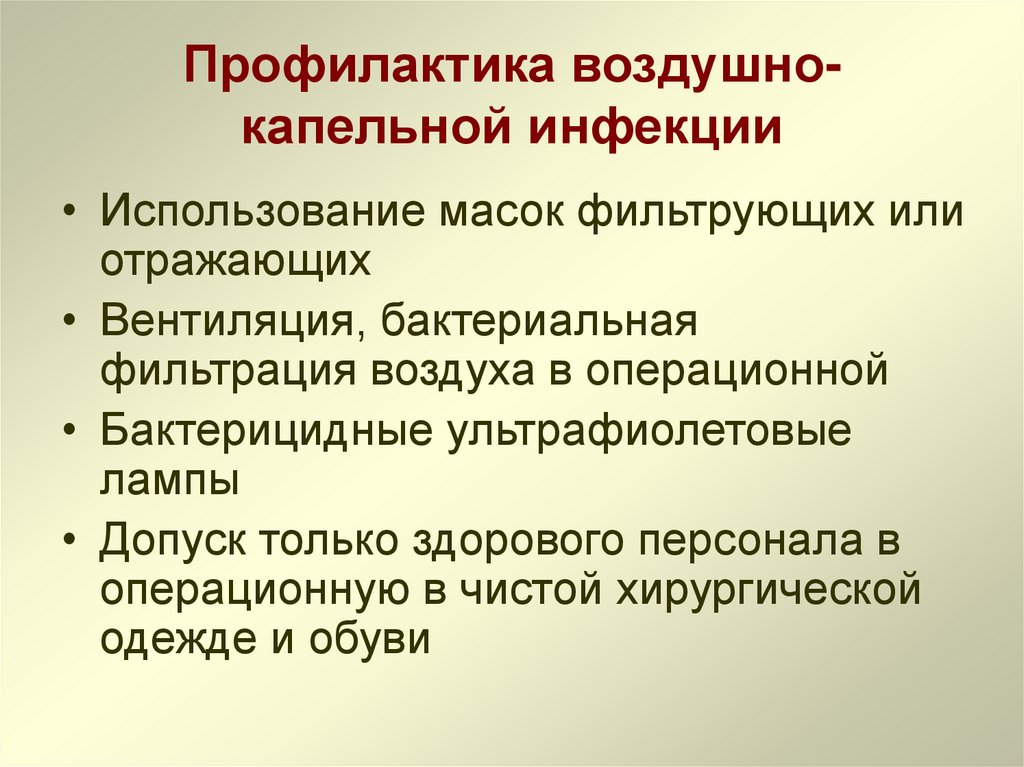 Профилактика воздушно-капельной инфекции

• Использование масок фильтрующих или отражающих
• Вентиляция, бактериальная фильтрация воздуха в операционной
• Бактерицидные ультрафиолетовые лампы
• Допуск только здорового персонала в операционную в чистой хирургической одежде и обуви